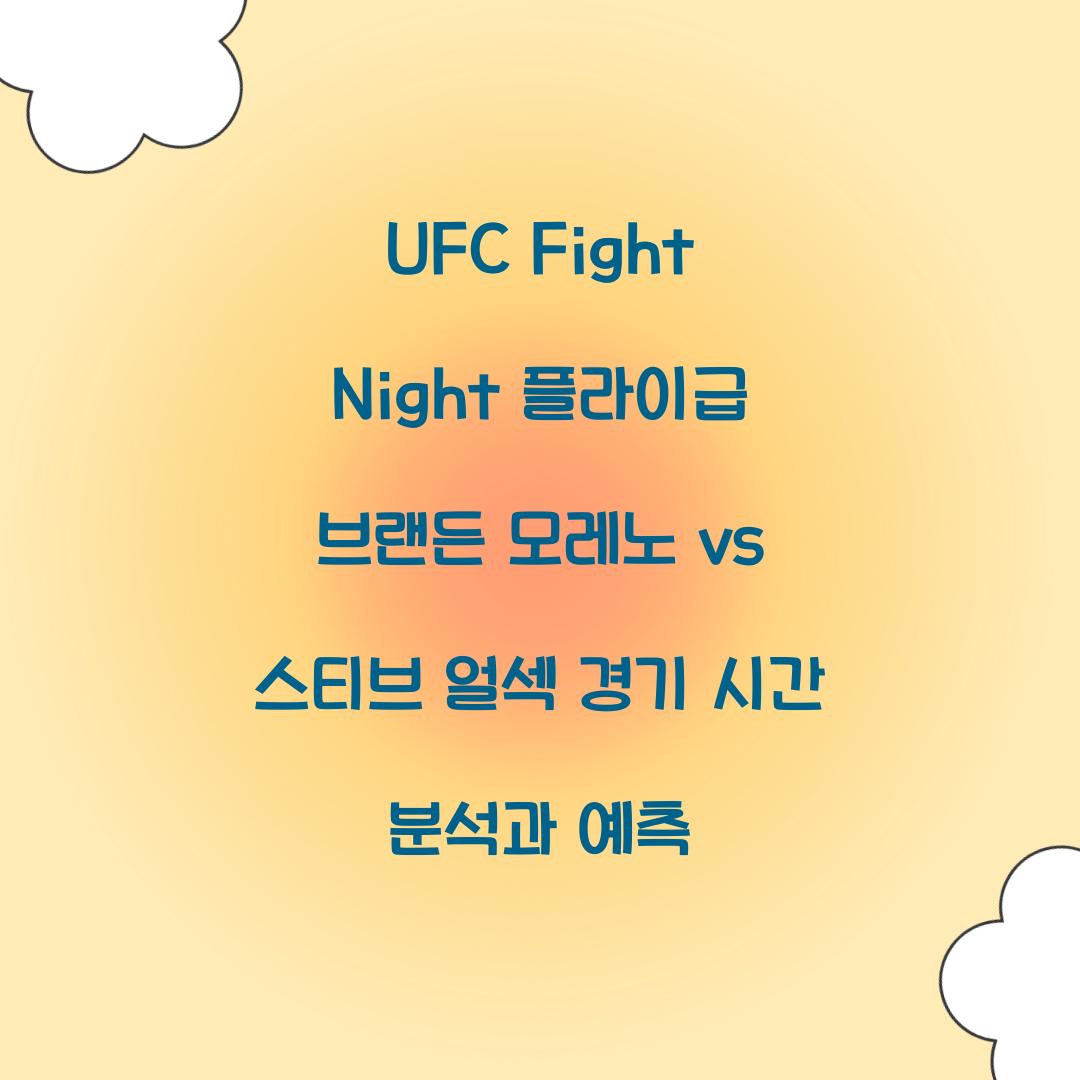 UFC Fight Night 플라이급 브랜든 모레노 vs 스티브 얼섹 경기 시간 분석과 예측